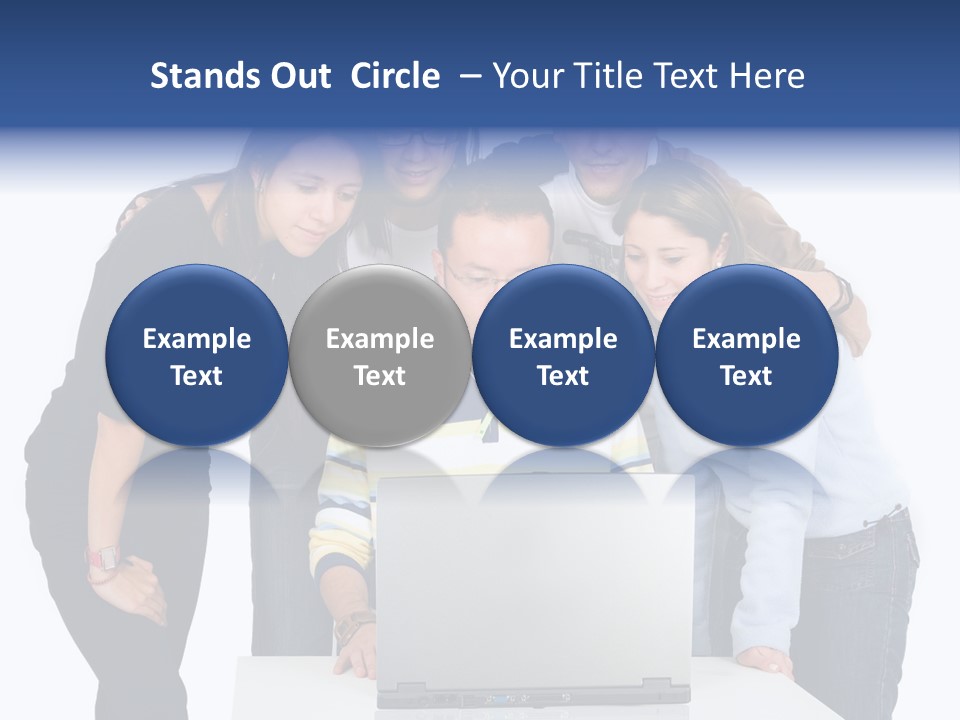 Stands Out Circle – Your Title Text Here

Example Text

Example Text

Example Text

Example Text